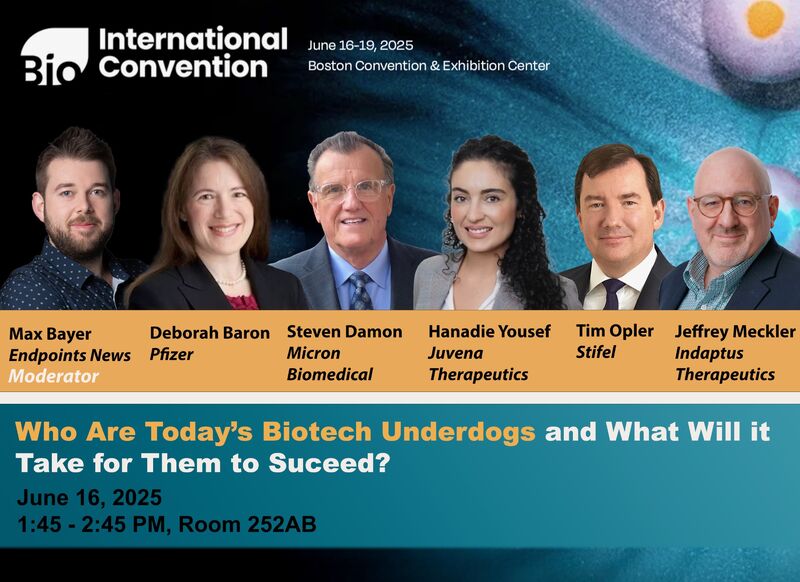 Bio International Convention

June 16-19, 2025
Boston Convention & Exhibition Center

Max Bayer
Endpoints News
Moderator

Deborah Baron
Pfizer

Steven Damon
Micron Biomedical

Hanadie Yousef
Juvena Therapeutics

Tim Opler
Stifel

Jeffrey Meckler
Indaptus Therapeutics

Who Are Today's Biotech Underdogs and What Will it Take for Them to Suceed?

June 16, 2025
1:45 - 2:45 PM, Room 252AB